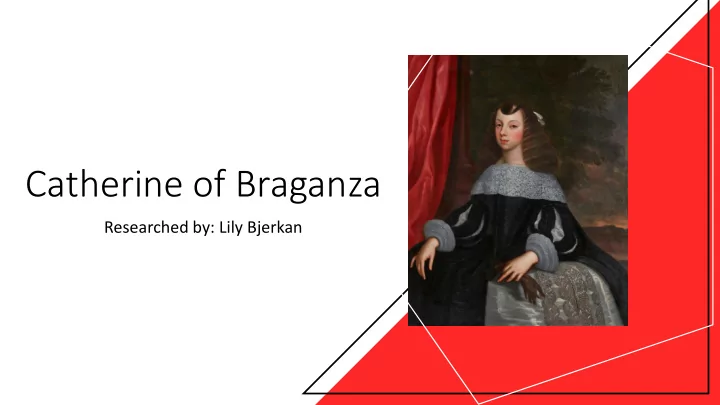 Catherine of Braganza

Researched by: Lily Bjerkan